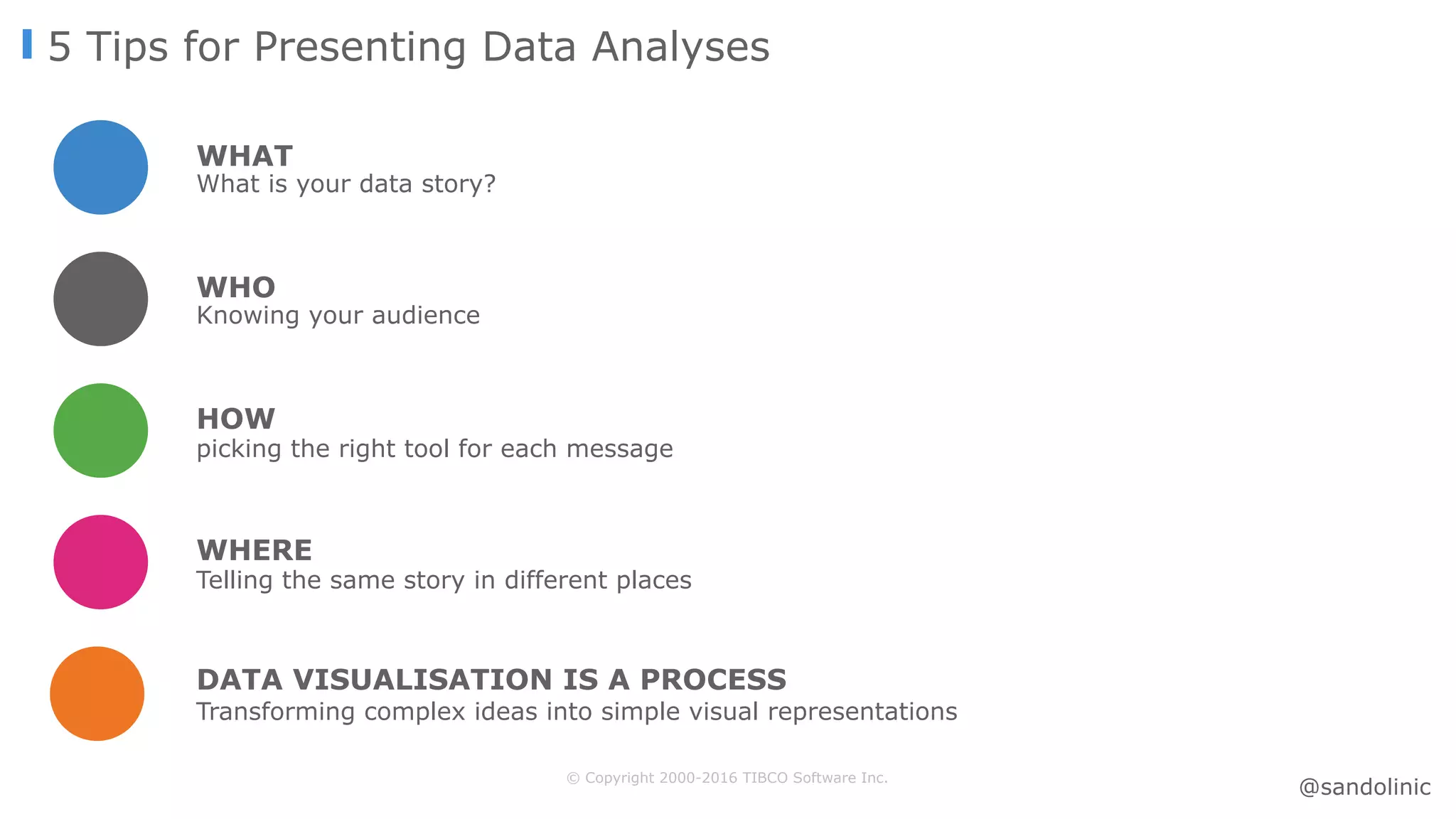 5 Tips for Presenting Data Analyses

WHAT
What is your data story?

WHO
Knowing your audience

HOW
picking the right tool for each message

WHERE
Telling the same story in different places

DATA VISUALISATION IS A PROCESS
Transforming complex ideas into simple visual representations

© Copyright 2000-2016 TIBCO Software Inc.

@sandolinic